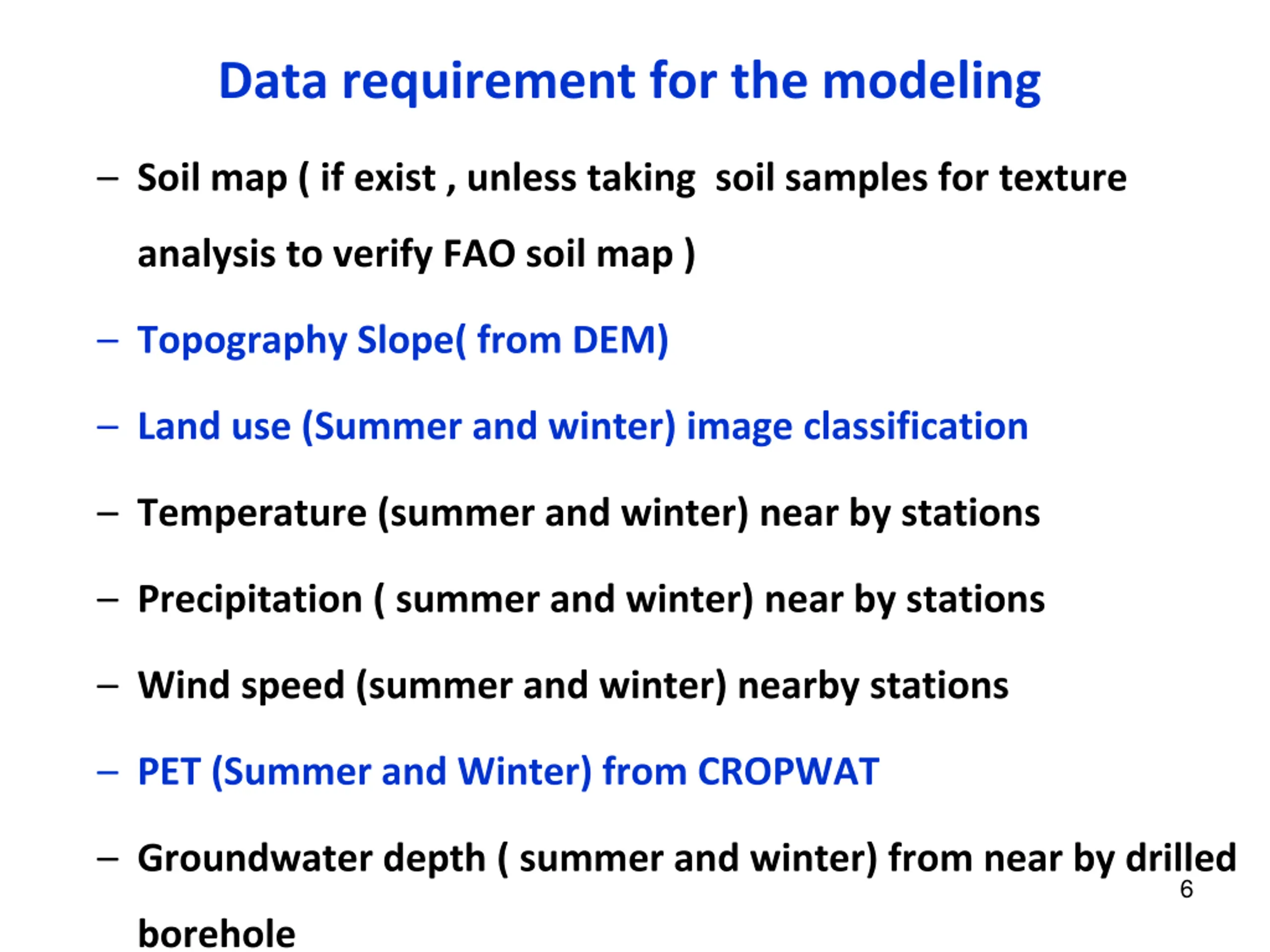 Data requirement for the modeling

– Soil map ( if exist , unless taking soil samples for texture analysis to verify FAO soil map )

– Topography Slope( from DEM)

– Land use (Summer and winter) image classification

– Temperature (summer and winter) near by stations

– Precipitation ( summer and winter) near by stations

– Wind speed (summer and winter) nearby stations

– PET (Summer and Winter) from CROPWAT

– Groundwater depth ( summer and winter) from near by drilled borehole

6